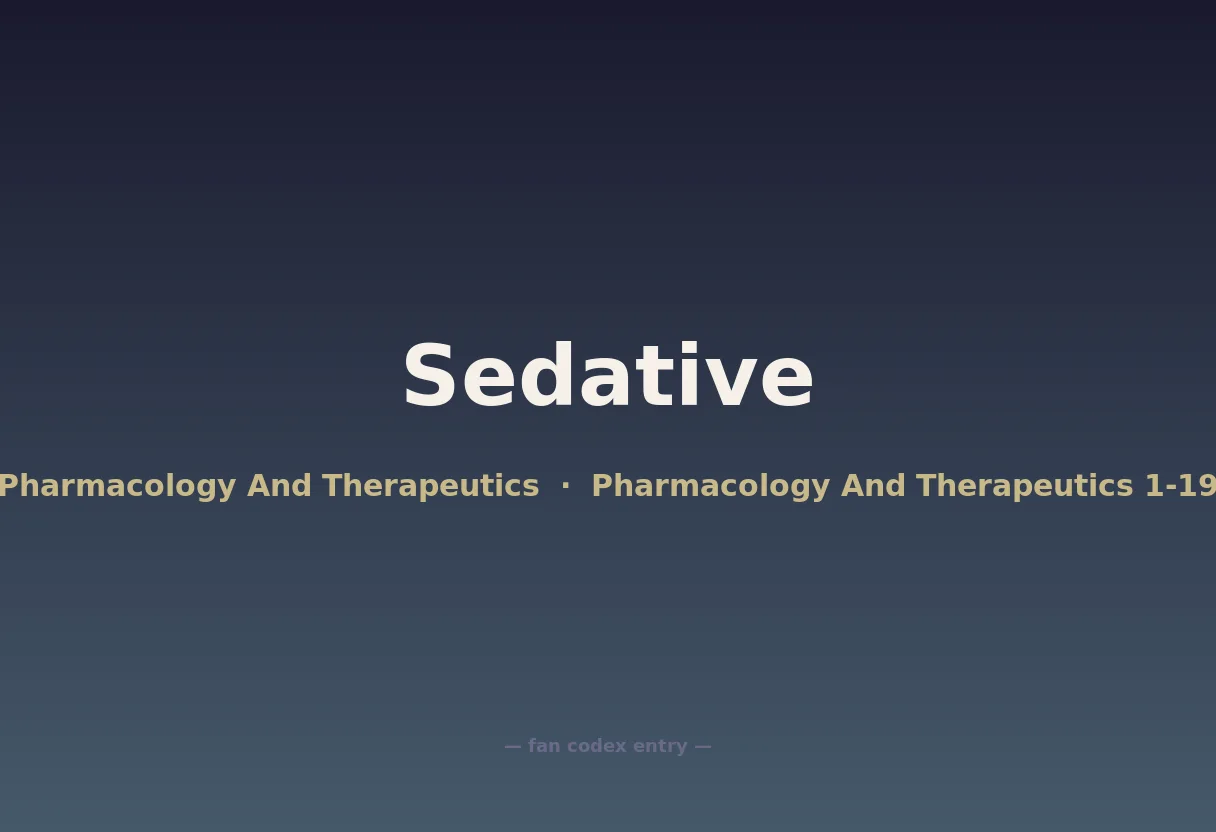 Sedative

Pharmacology And Therapeutics · Pharmacology And Therapeutics 1-19

— fan codex entry —